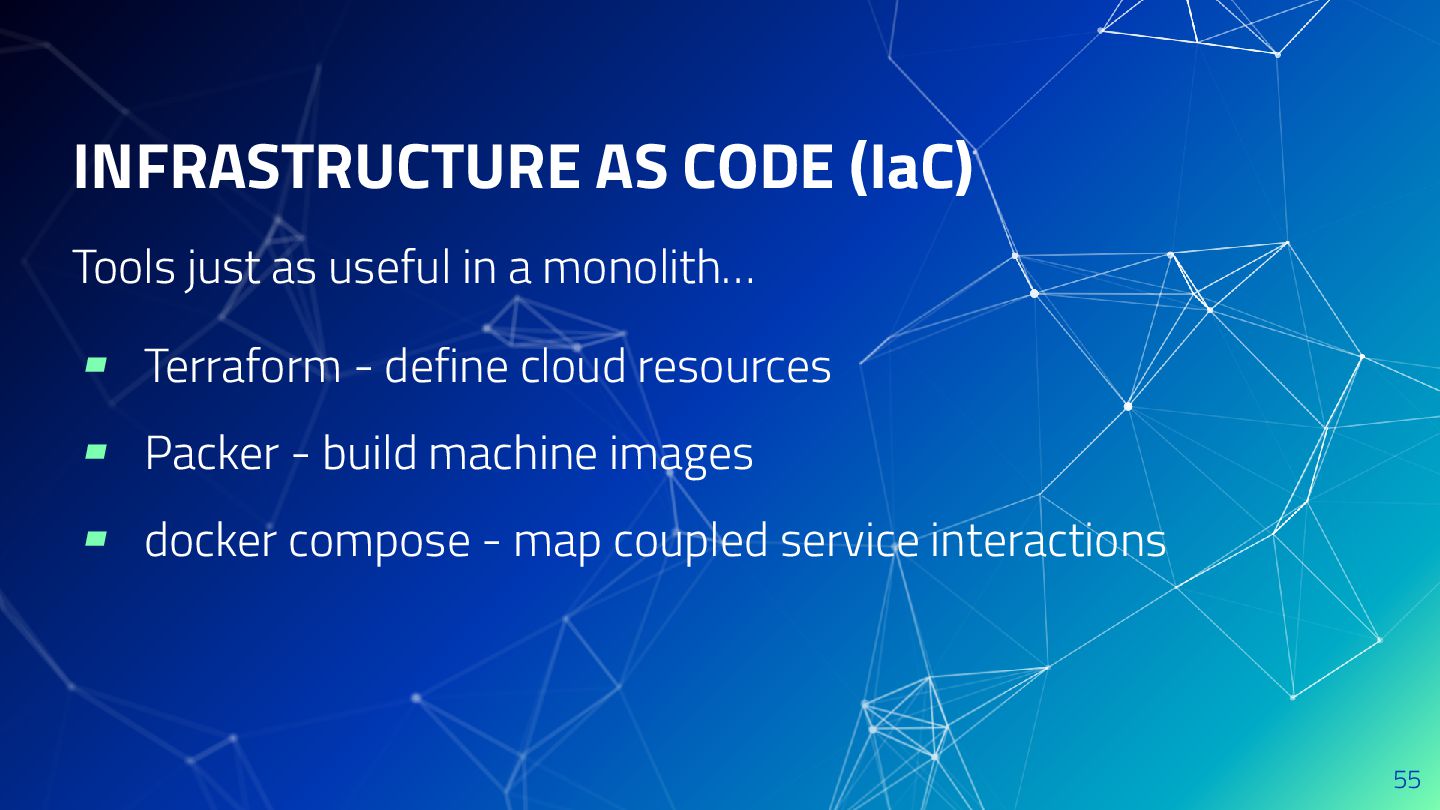 INFRASTRUCTURE AS CODE (IaC)

Tools just as useful in a monolith...

- Terraform - define cloud resources
- Packer - build machine images
- docker compose - map coupled service interactions

55